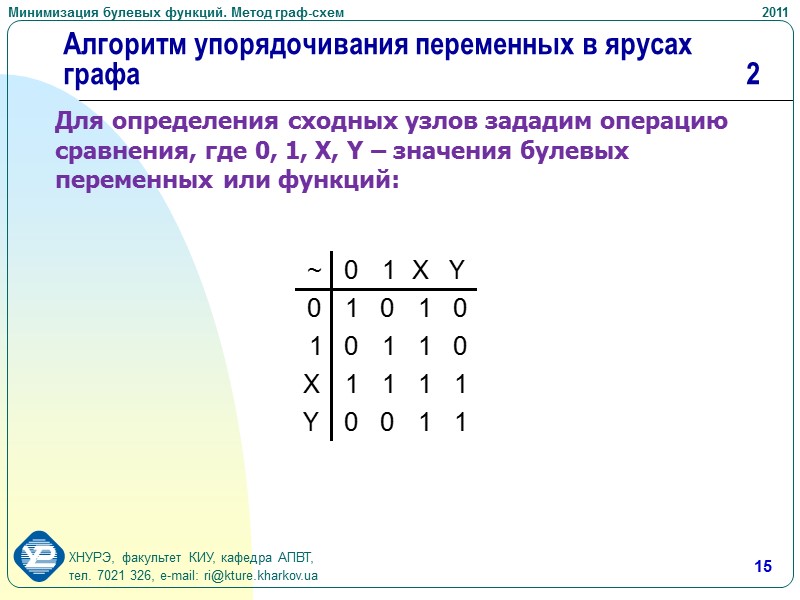 Минимизация булевых функций. Метод граф-схем

2011

Алгоритм упорядочивания переменных в ярусах графа 2

Для определения сходных узлов зададим операцию сравнения, где 0, 1, X, Y – значения булевых переменных или функций:

| ~ | 0 | 1 | X | Y |
|---|---|---|---|---|
| 0 | 1 | 0 | 1 | 0 |
| 1 | 0 | 1 | 1 | 0 |
| X | 1 | 1 | 1 | 1 |
| Y | 0 | 0 | 1 | 1 |

ХНУРЭ, факультет КИУ, кафедра АПВТ,
тел. 7021 326, e-mail: ri@kture.kharkov.ua

15